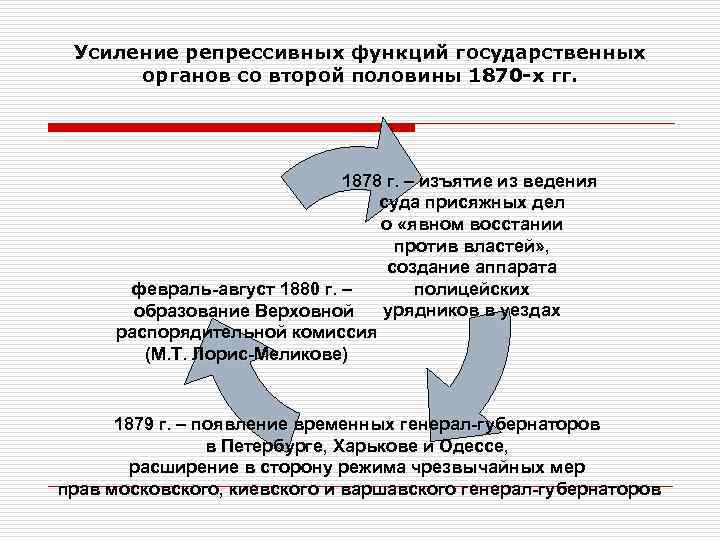 Усиление репрессивных функций государственных органов со второй половины 1870-х гг.

1878 г. – изъятие из ведения суда присяжных дел о «явном восстании против властей», создание аппарата полицейских урядников в уездах

февраль-август 1880 г. – образование Верховной распорядительной комиссия (М.Т. Лорис-Меликове)

1879 г. – появление временных генерал-губернаторов в Петербурге, Харькове и Одессе, расширение в сторону режима чрезвычайных мер прав московского, киевского и варшавского генерал-губернаторов